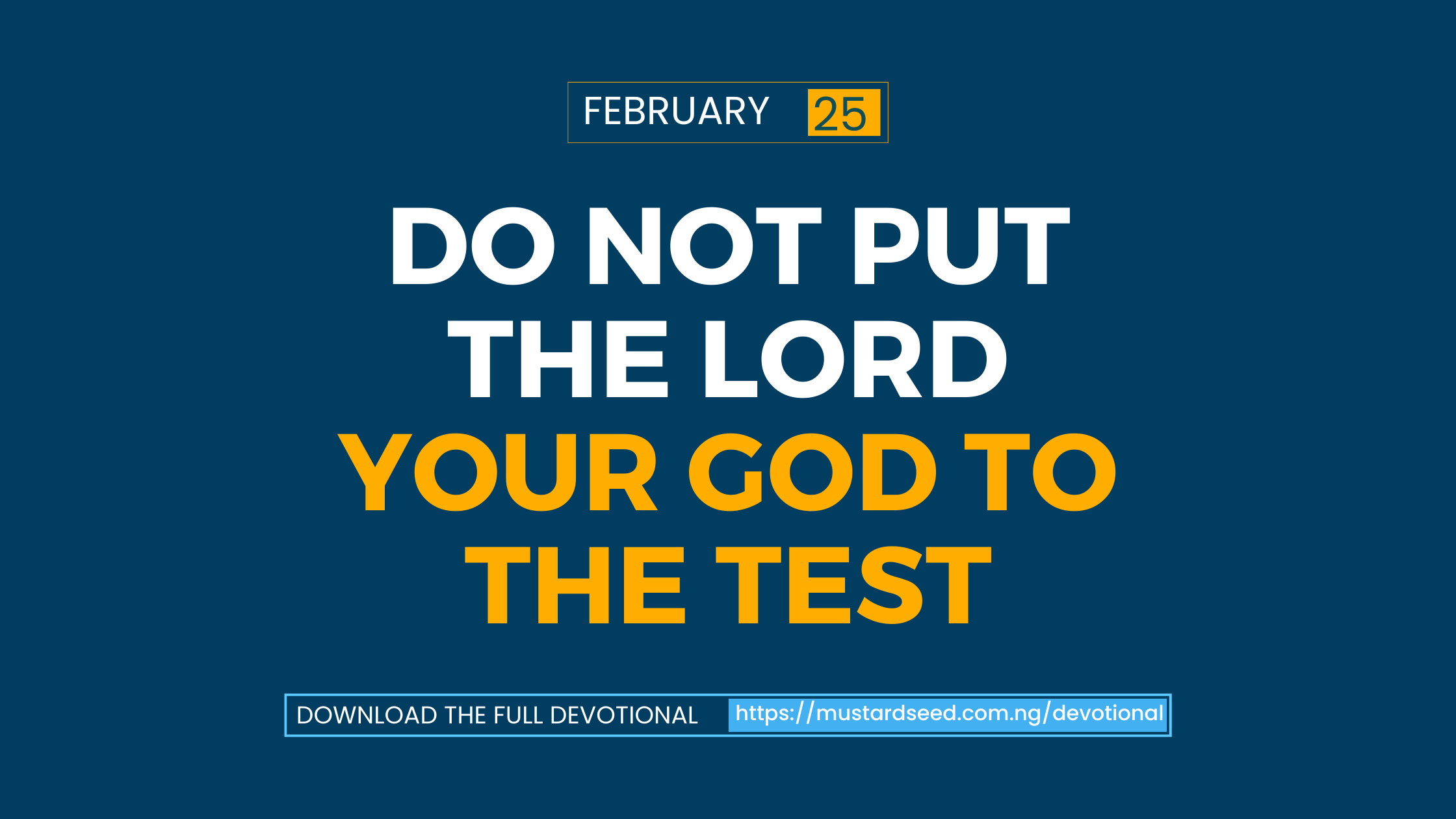 FEBRUARY 25

DO NOT PUT THE LORD YOUR GOD TO THE TEST

DOWNLOAD THE FULL DEVOTIONAL https://mustardseed.com.ng/devotional